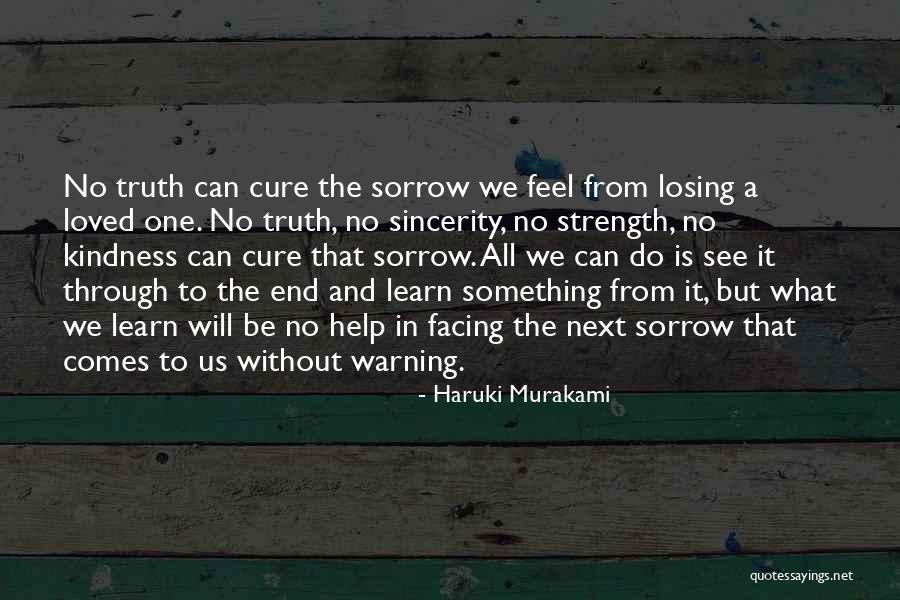 No truth can cure the sorrow we feel from losing a loved one. No truth, no sincerity, no strength, no kindness can cure that sorrow. All we can do is see it through to the end and learn something from it, but what we learn will be no help in facing the next sorrow that comes to us without warning.

- Haruki Murakami

quotessayings.net